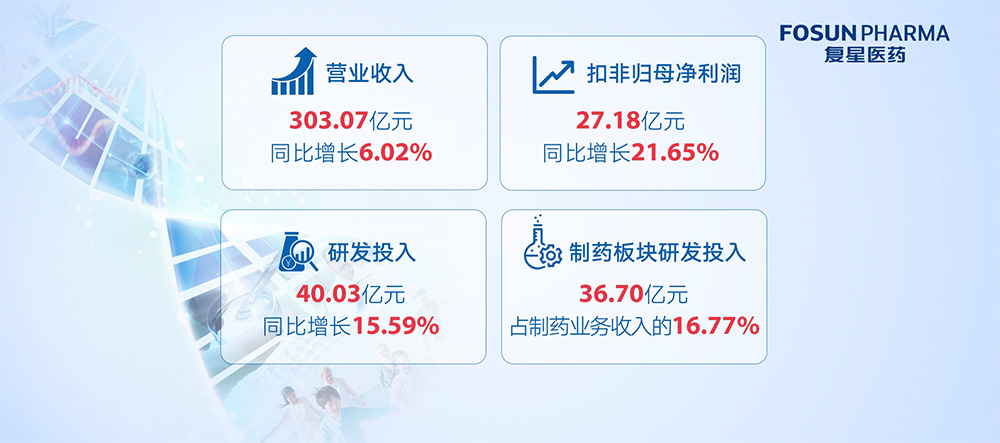 FOSUN PHARMA
复星医药

营业收入
303.07亿元
同比增长6.02%

扣非归母净利润
27.18亿元
同比增长21.65%

研发投入
40.03亿元
同比增长15.59%

制药板块研发投入
36.70亿元
占制药业务收入的16.77%